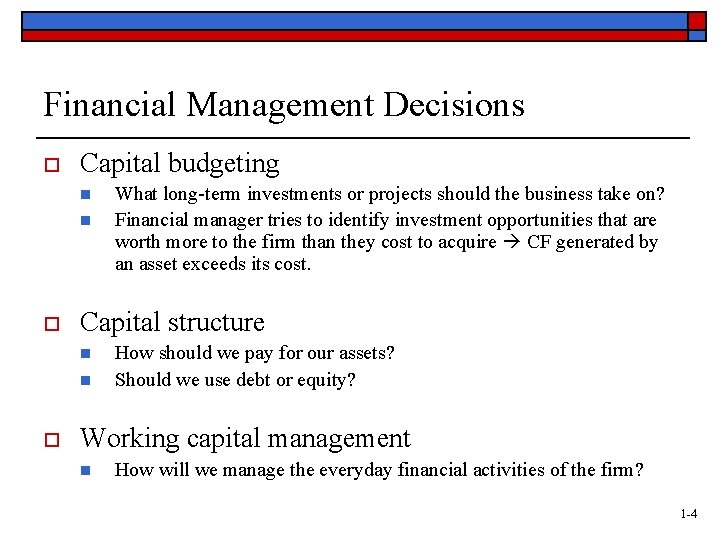 Financial Management Decisions

Capital budgeting

What long-term investments or projects should the business take on?

Financial manager tries to identify investment opportunities that are worth more to the firm than they cost to acquire → CF generated by an asset exceeds its cost.

Capital structure

How should we pay for our assets?

Should we use debt or equity?

Working capital management

How will we manage the everyday financial activities of the firm?

1-4